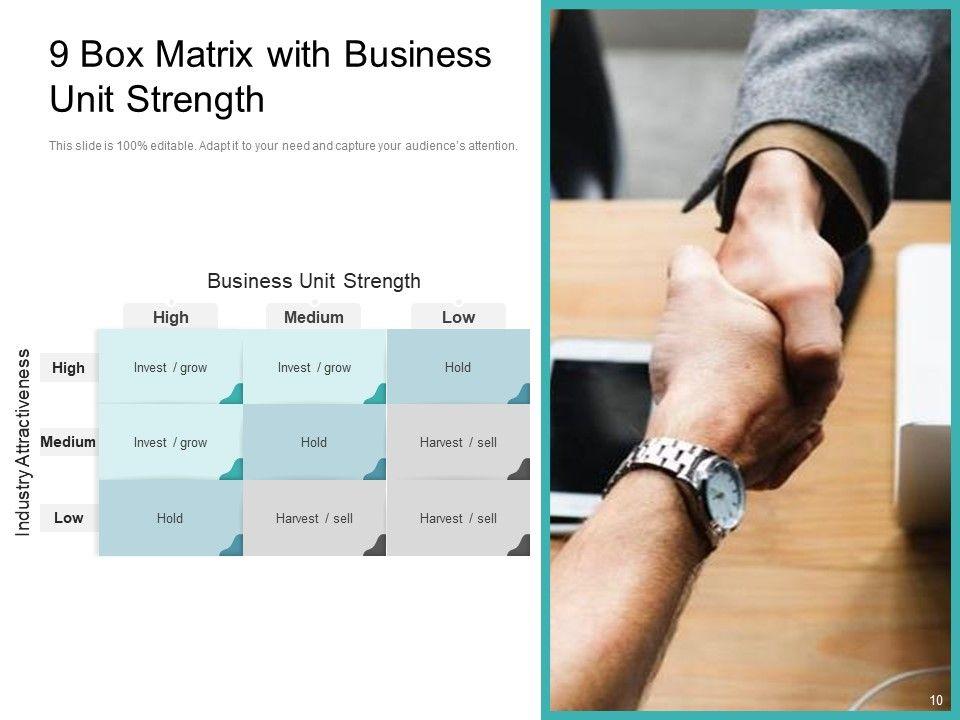 9 Box Matrix with Business Unit Strength

This slide is 100% editable. Adapt it to your need and capture your audience's attention.

Business Unit Strength

Industry Attractiveness

| | High | Medium | Low |
|---|---|---|---|
| High | Invest / grow | Invest / grow | Hold |
| Medium | Invest / grow | Hold | Harvest / sell |
| Low | Hold | Harvest / sell | Harvest / sell |

10